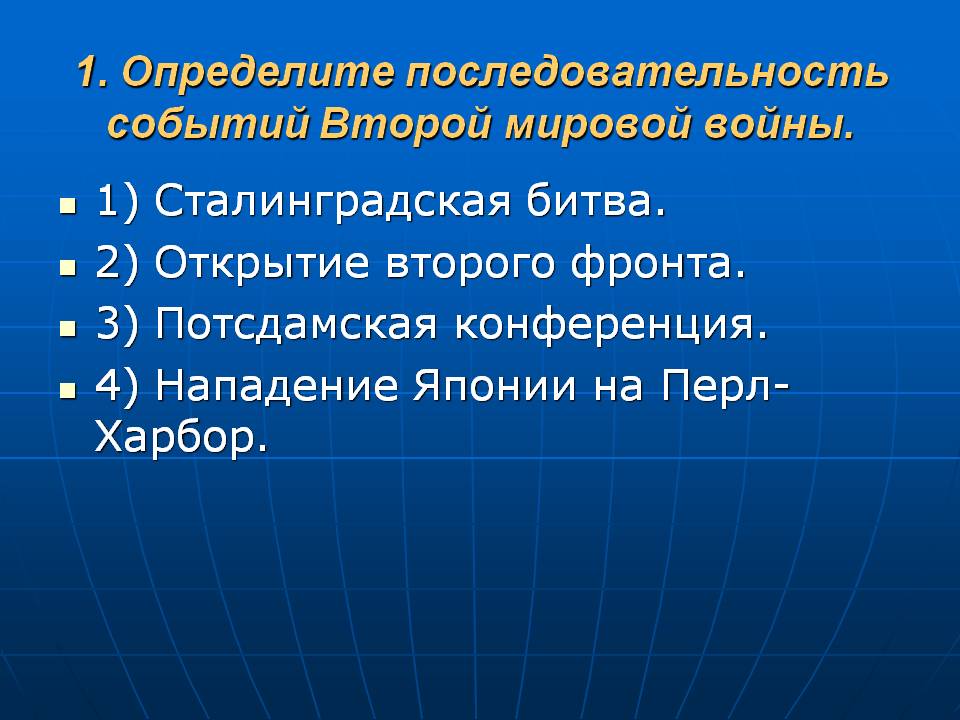 1. Определите последовательность событий Второй мировой войны.

1) Сталинградская битва.
2) Открытие второго фронта.
3) Потсдамская конференция.
4) Нападение Японии на Перл-Харбор.